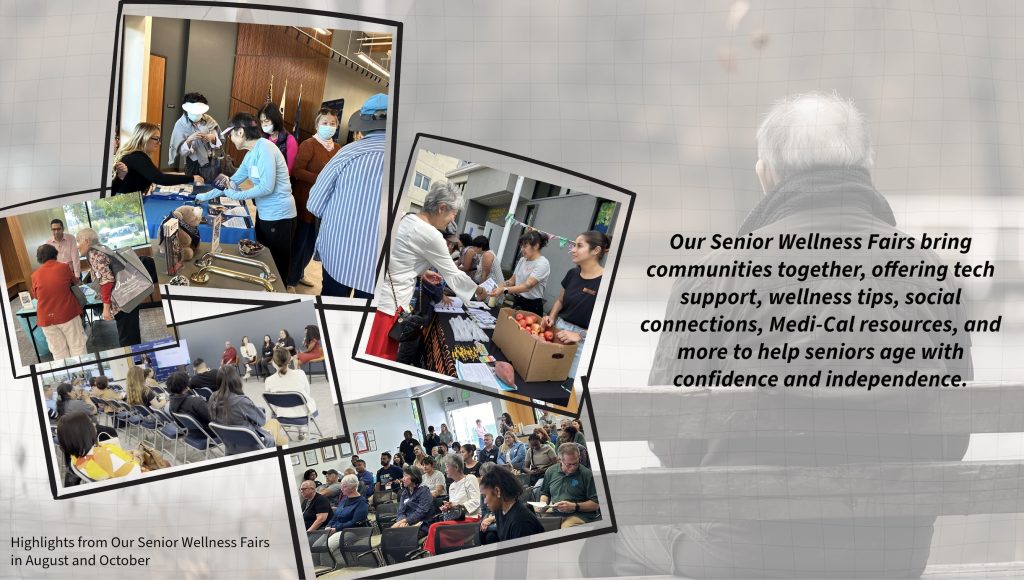 Our Senior Wellness Fairs bring communities together, offering tech support, wellness tips, social connections, Medi-Cal resources, and more to help seniors age with confidence and independence.

Highlights from Our Senior Wellness Fairs in August and October